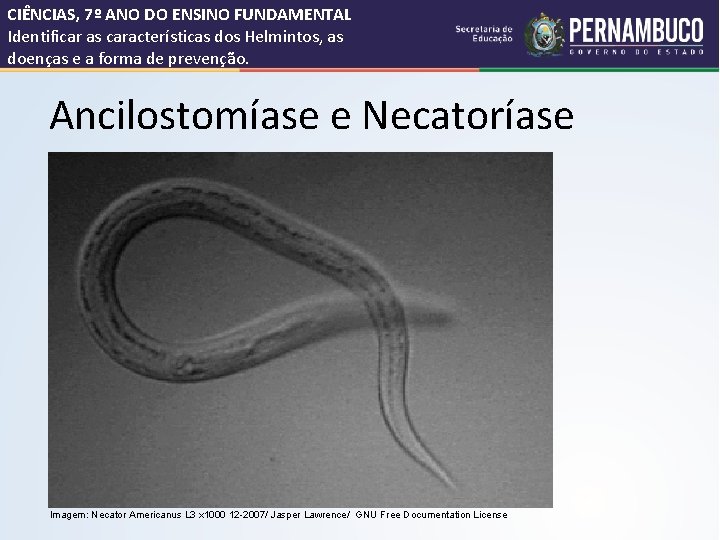 CIÊNCIAS, 7º ANO DO ENSINO FUNDAMENTAL
Identificar as características dos Helmintos, as doenças e a forma de prevenção.

Secretaria de Educação

PERNAMBUCO
GOVERNO DO ESTADO

Ancilostomíase e Necatoríase

Imagem: Necator Americanus L3 x1000 12-2007/ Jasper Lawrence/ GNU Free Documentation License